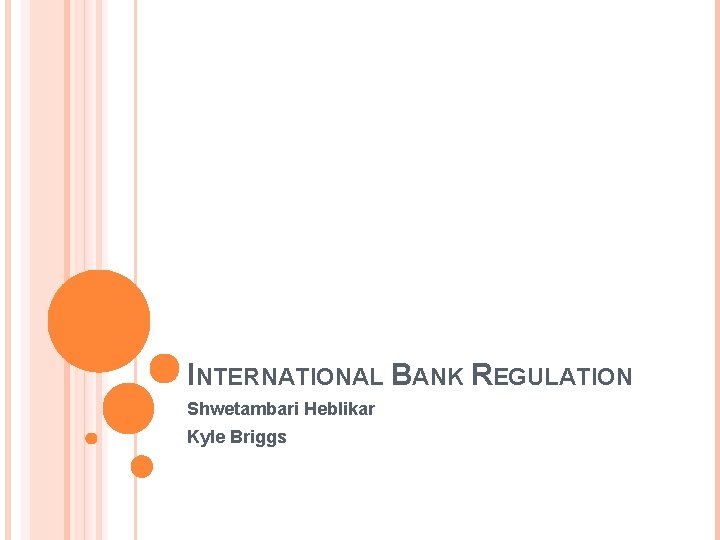 INTERNATIONAL BANK REGULATION

Shwetambari Heblikar

Kyle Briggs